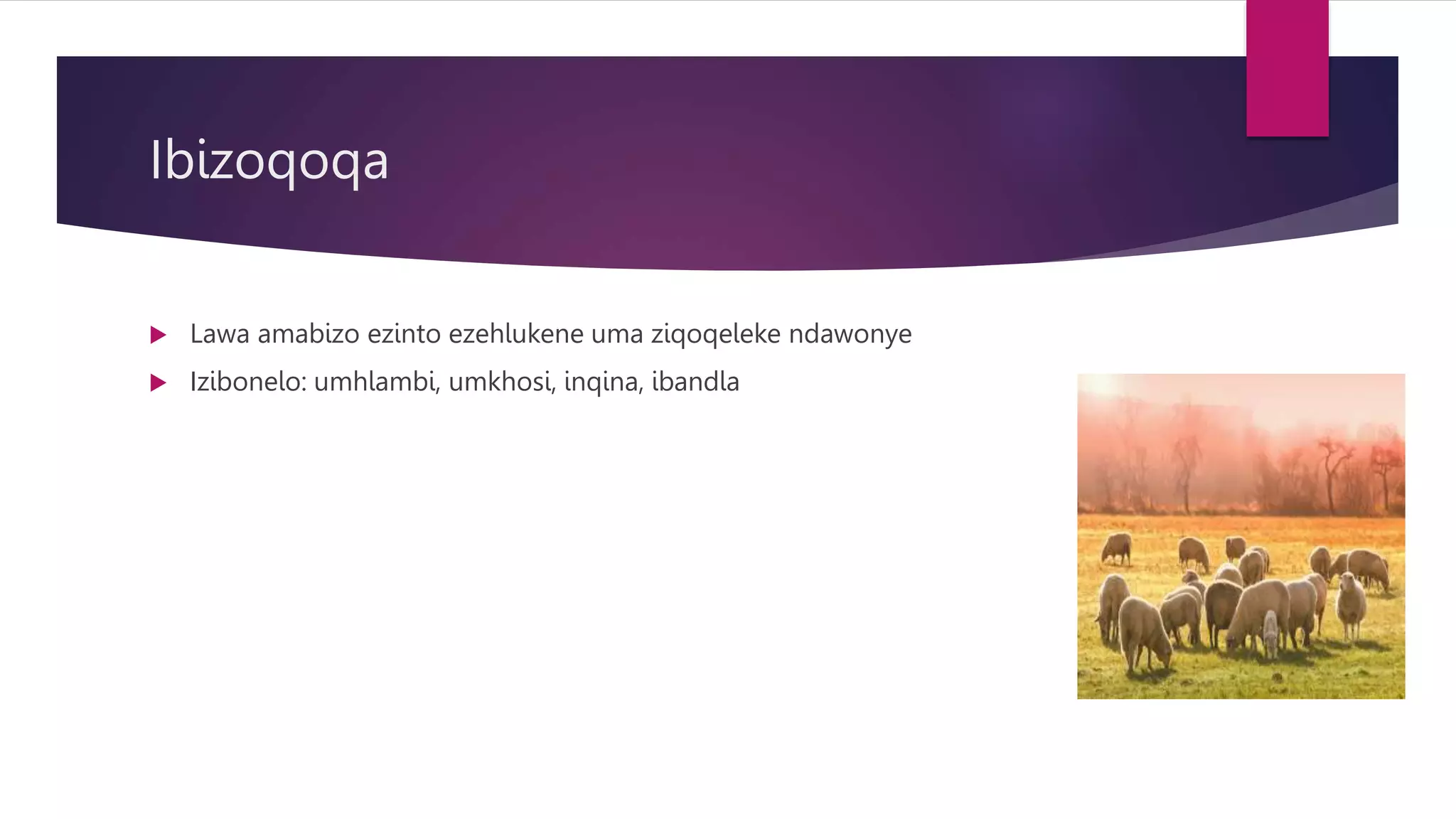 Ibizoqoqa

Lawa amabizo ezinto ezehlukene uma ziqoqeleke ndawonye

Izibonelo: umhlambi, umkhosi, inqina, ibandla